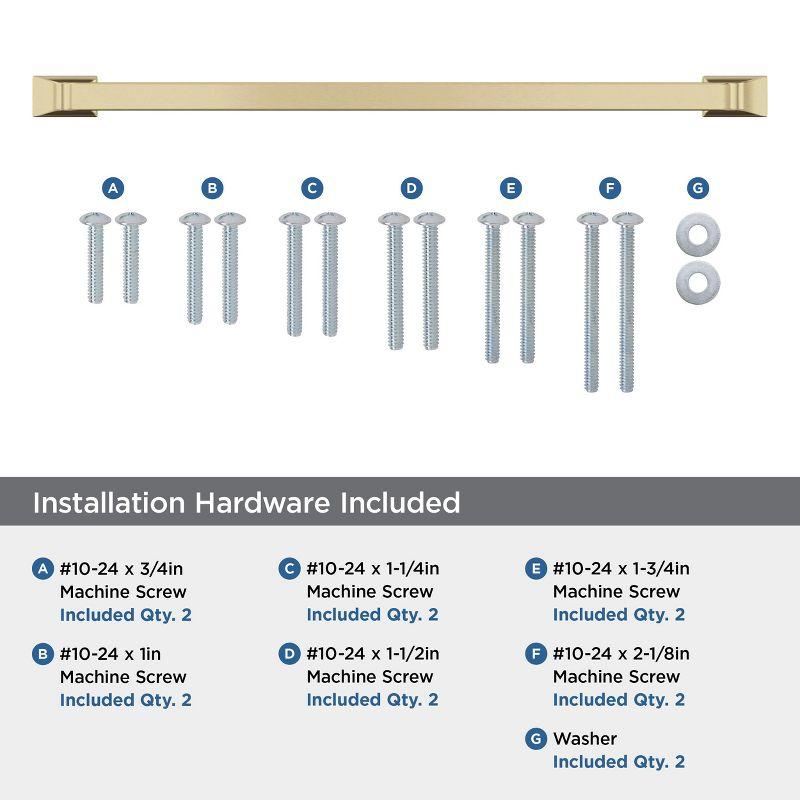 A B C D E F G

Installation Hardware Included

A #10-24 x 3/4in
Machine Screw
Included Qty. 2

B #10-24 x 1in
Machine Screw
Included Qty. 2

C #10-24 x 1-1/4in
Machine Screw
Included Qty. 2

D #10-24 x 1-1/2in
Machine Screw
Included Qty. 2

E #10-24 x 1-3/4in
Machine Screw
Included Qty. 2

F #10-24 x 2-1/8in
Machine Screw
Included Qty. 2

G Washer
Included Qty. 2